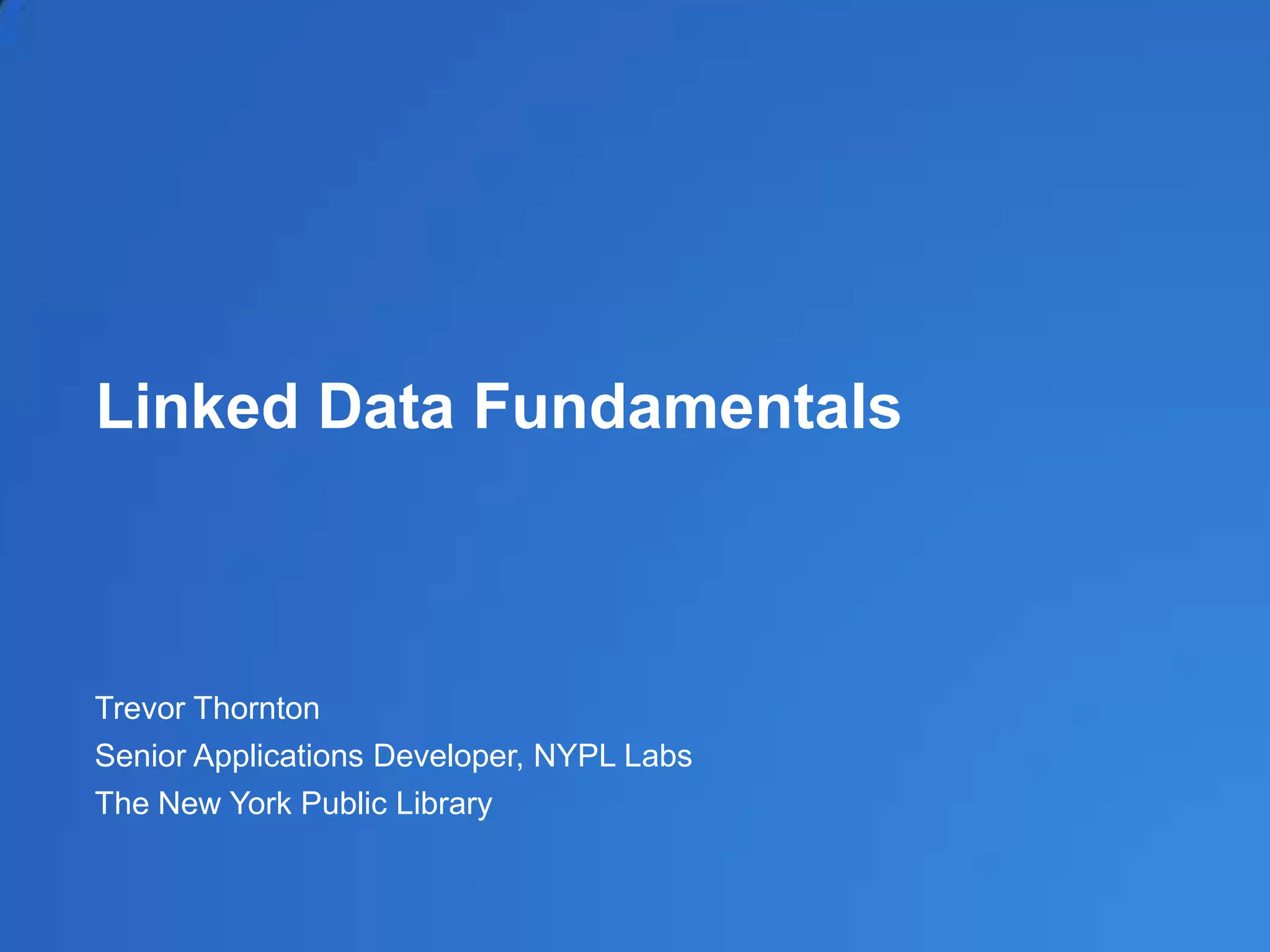 Linked Data Fundamentals

Trevor Thornton
Senior Applications Developer, NYPL Labs
The New York Public Library